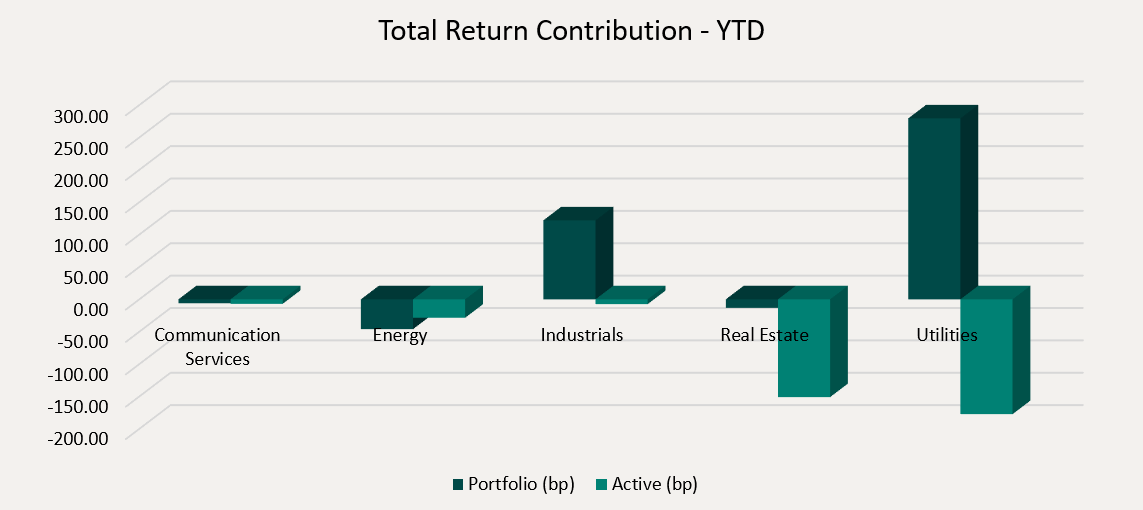 Total Return Contribution - YTD

300.00
250.00
200.00
150.00
100.00
50.00
0.00
-50.00
-100.00
-150.00
-200.00

Communication Services
Energy
Industrials
Real Estate
Utilities

Portfolio (bp)
Active (bp)